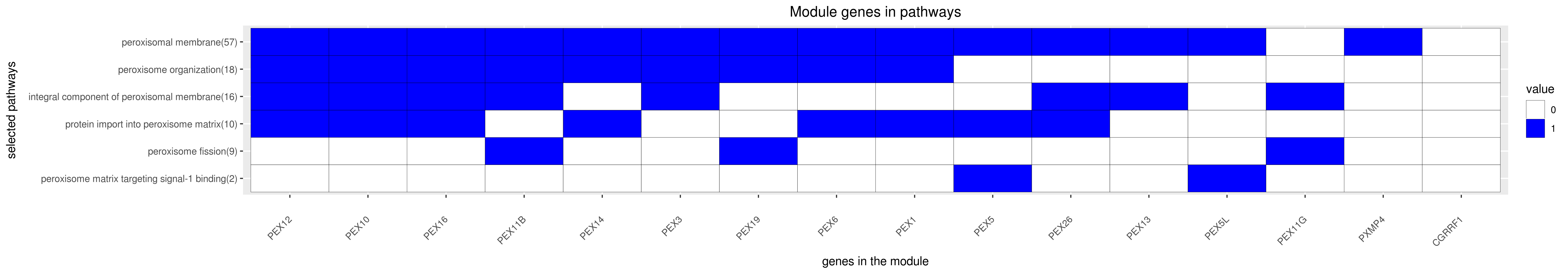 Module genes in pathways

selected pathways

peroxisomal membrane(57)
peroxisome organization(18)
integral component of peroxisomal membrane(16)
protein import into peroxisome matrix(10)
peroxisome fission(9)
peroxisome matrix targeting signal-1 binding(2)

PEX12
PEX10
PEX16
PEX11B
PEX14
PEX3
PEX19
PEX6
PEX1
PEX5
PEX26
PEX13
PEX5L
PEX11G
PXMP4
CGRRF1

genes in the module

value
0
1